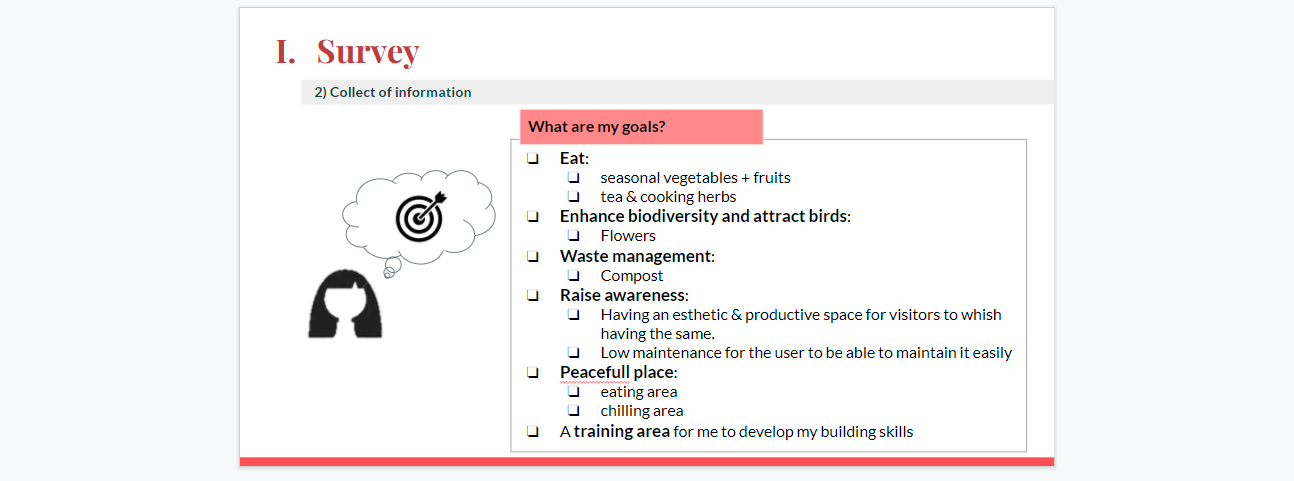 I. Survey

2) Collect of information

What are my goals?

❑ Eat:
  ❑ seasonal vegetables + fruits
  ❑ tea & cooking herbs
❑ Enhance biodiversity and attract birds:
  ❑ Flowers
❑ Waste management:
  ❑ Compost
❑ Raise awareness:
  ❑ Having an esthetic & productive space for visitors to whish having the same.
  ❑ Low maintenance for the user to be able to maintain it easily
❑ Peacefull place:
  ❑ eating area
  ❑ chilling area
❑ A training area for me to develop my building skills